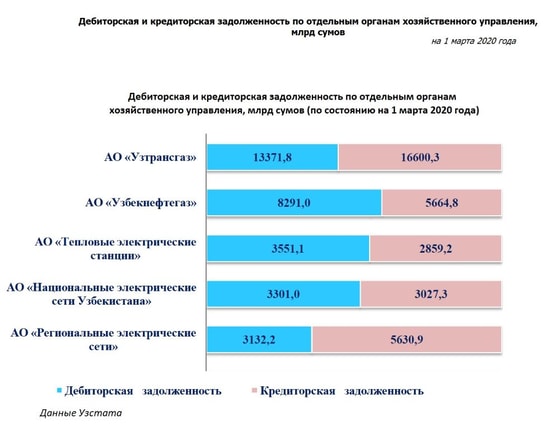 Дебиторская и кредиторская задолженность по отдельным органам хозяйственного управления, млрд сумов

на 1 марта 2020 года

Дебиторская и кредиторская задолженность по отдельным органам хозяйственного управления, млрд сумов (по состоянию на 1 марта 2020 года)

АО «Узтрансгаз» 13371,8 16600,3

АО «Узбекнефтегаз» 8291,0 5664,8

АО «Тепловые электрические станции» 3551,1 2859,2

АО «Национальные электрические сети Узбекистана» 3301,0 3027,3

АО «Региональные электрические сети» 3132,2 5630,9

Дебиторская задолженность Кредиторская задолженность

Данные Узстата